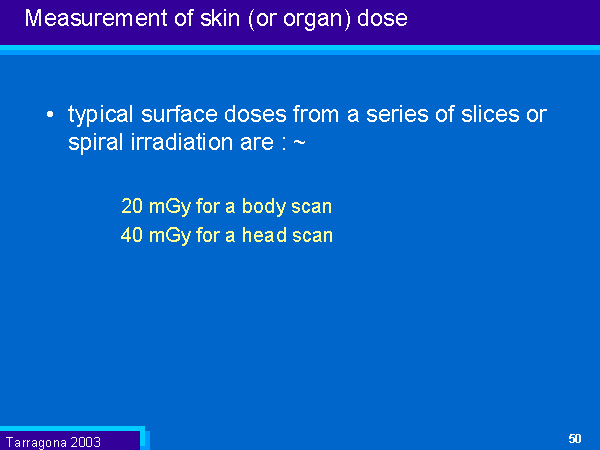 Measurement of skin (or organ) dose

• typical surface doses from a series of slices or spiral irradiation are : ~

20 mGy for a body scan
40 mGy for a head scan

Tarragona 2003

50